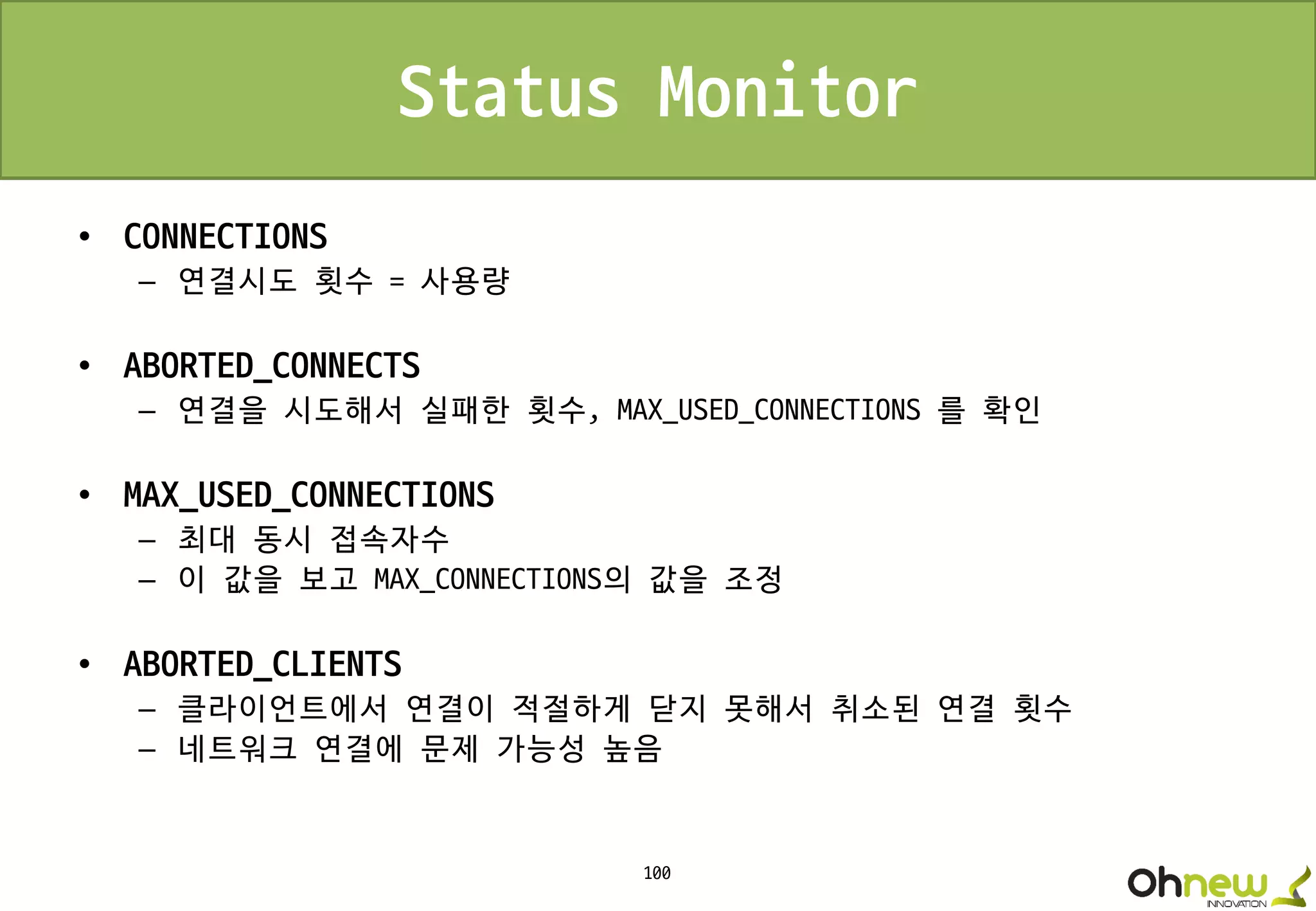 Status Monitor

• CONNECTIONS
  – 연결시도 횟수 = 사용량

• ABORTED_CONNECTS
  – 연결을 시도해서 실패한 횟수, MAX_USED_CONNECTIONS 를 확인

• MAX_USED_CONNECTIONS
  – 최대 동시 접속자수
  – 이 값을 보고 MAX_CONNECTIONS의 값을 조정

• ABORTED_CLIENTS
  – 클라이언트에서 연결이 적절하게 닫지 못해서 취소된 연결 횟수
  – 네트워크 연결에 문제 가능성 높음

100

Ohnew
INNOVATION